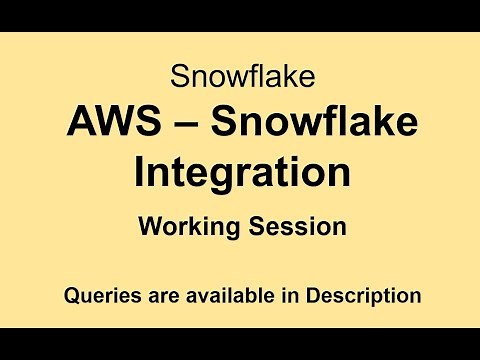 Snowflake

AWS – Snowflake Integration

Working Session

Queries are available in Description